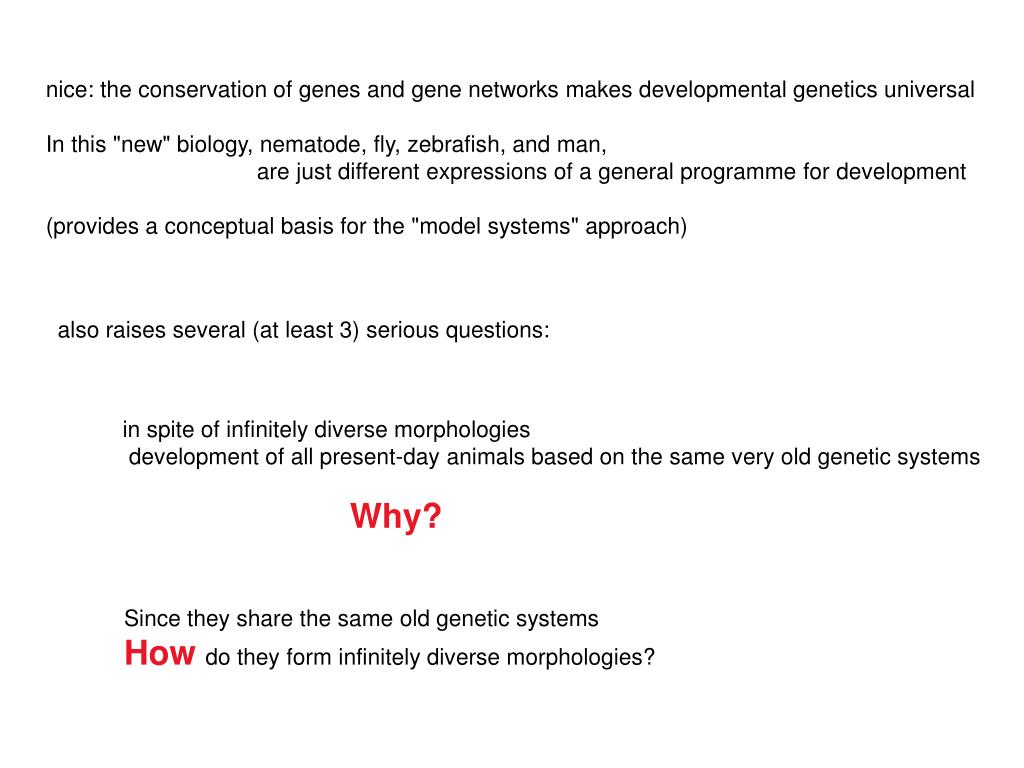 nice: the conservation of genes and gene networks makes developmental genetics universal

In this "new" biology, nematode, fly, zebrafish, and man,
are just different expressions of a general programme for development

(provides a conceptual basis for the "model systems" approach)

also raises several (at least 3) serious questions:

in spite of infinitely diverse morphologies
development of all present-day animals based on the same very old genetic systems

Why?

Since they share the same old genetic systems
How do they form infinitely diverse morphologies?